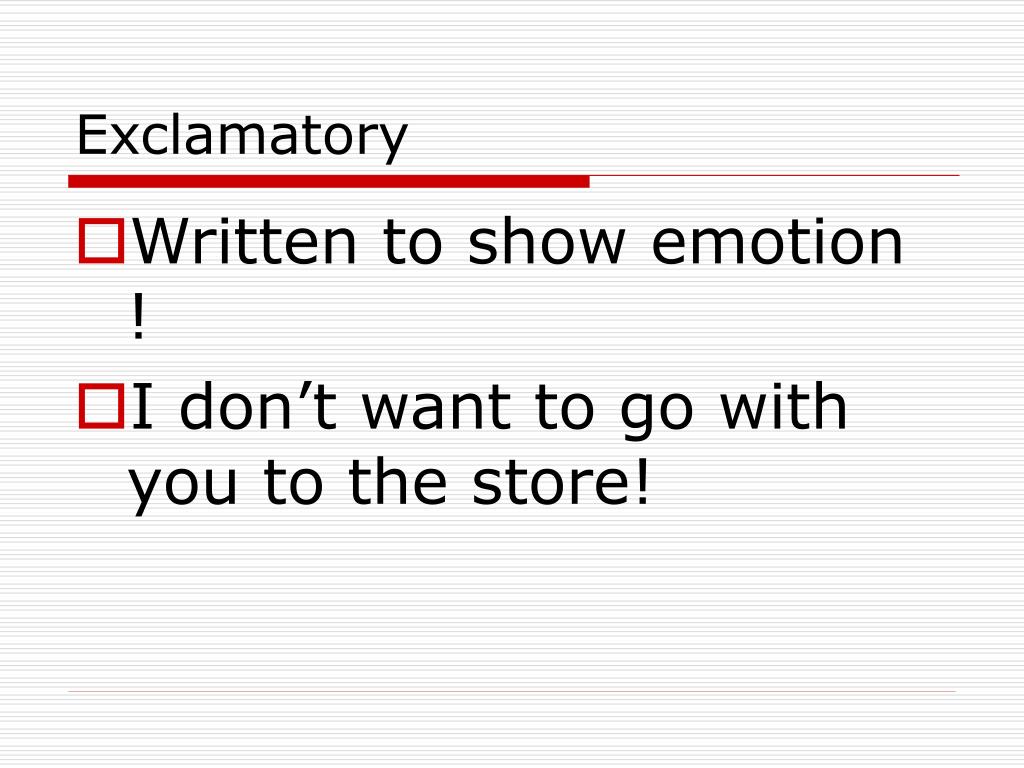 Exclamatory

Written to show emotion !

I don’t want to go with you to the store!